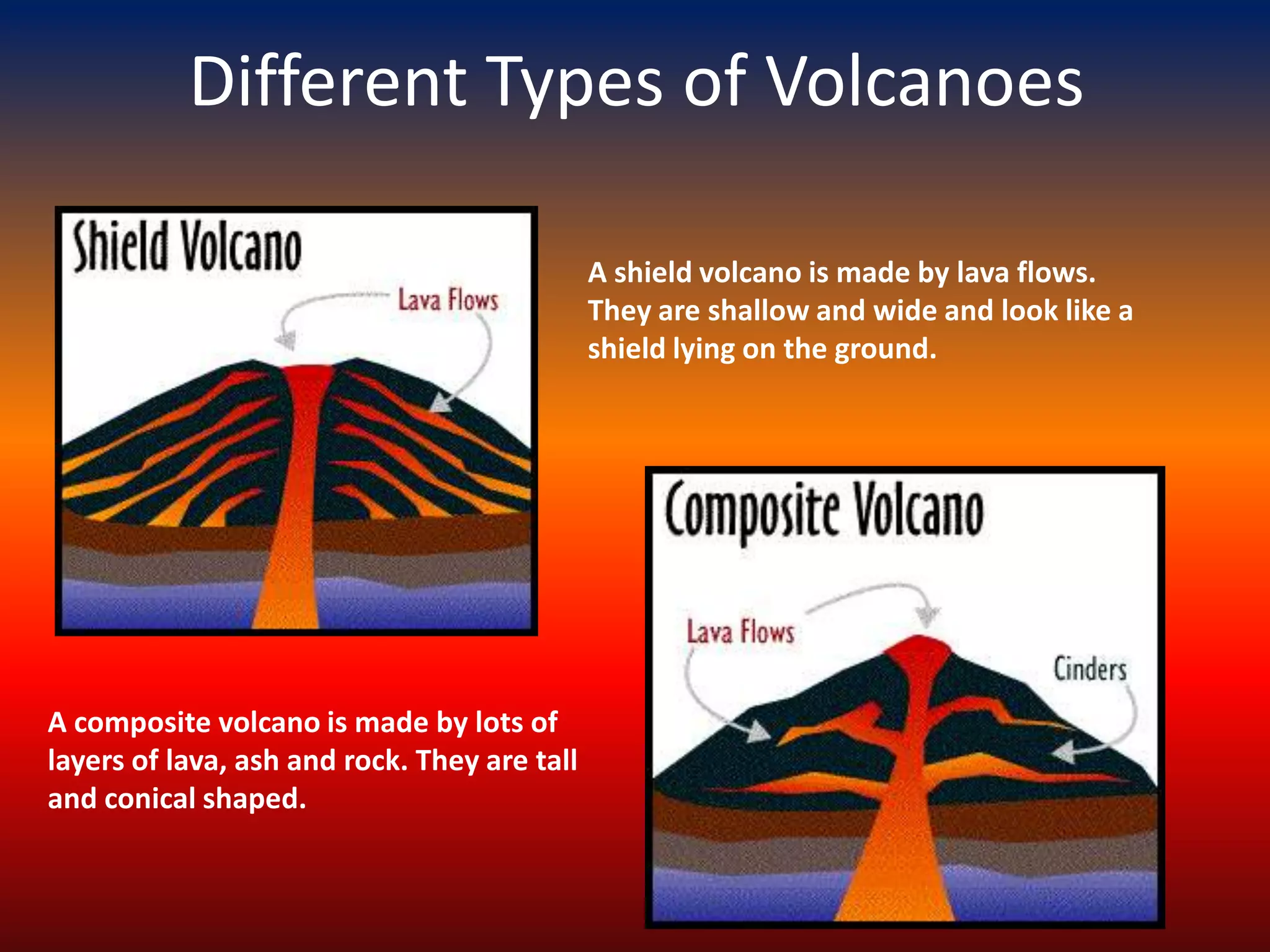 Different Types of Volcanoes

Shield Volcano

Lava Flows

A shield volcano is made by lava flows. They are shallow and wide and look like a shield lying on the ground.

Composite Volcano

Lava Flows

Cinders

A composite volcano is made by lots of layers of lava, ash and rock. They are tall and conical shaped.